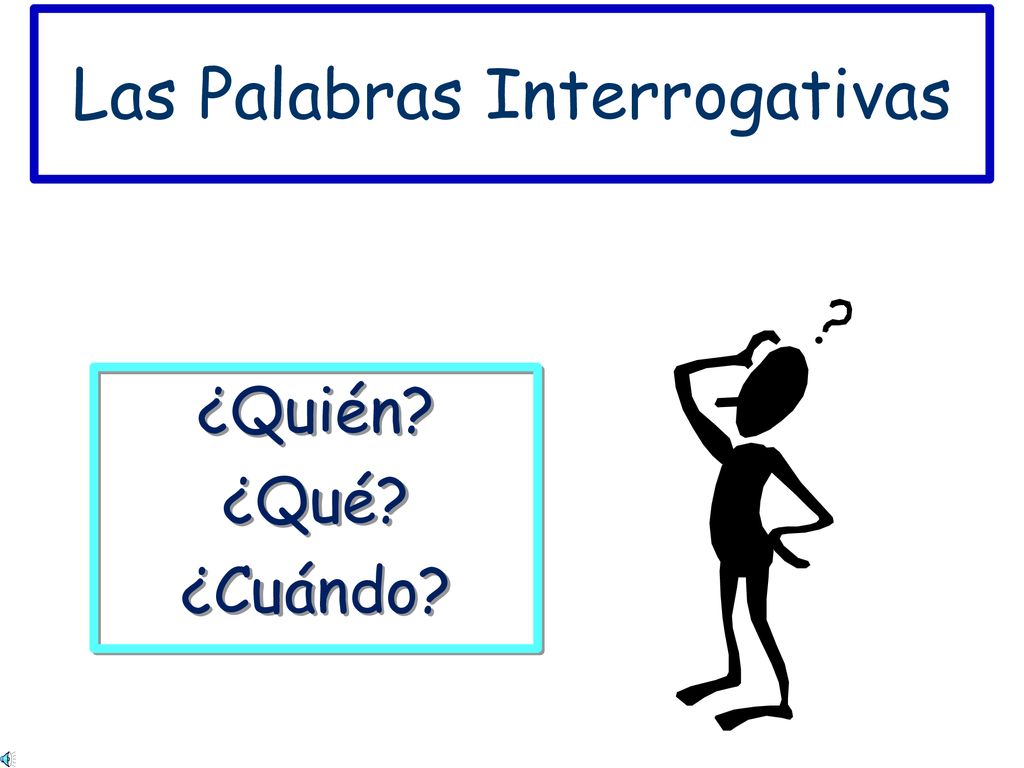 Las Palabras Interrogativas

¿Quién?
¿Qué?
¿Cuándo?

?